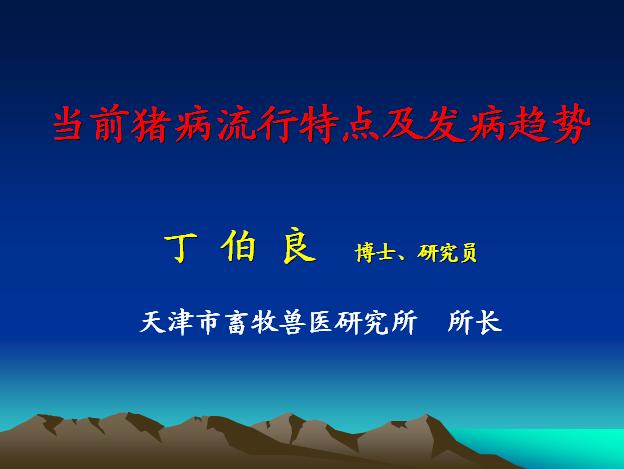 当前猪病流行特点及发病趋势

丁 伯 良 博士、研究员

天津市畜牧兽医研究所 所长